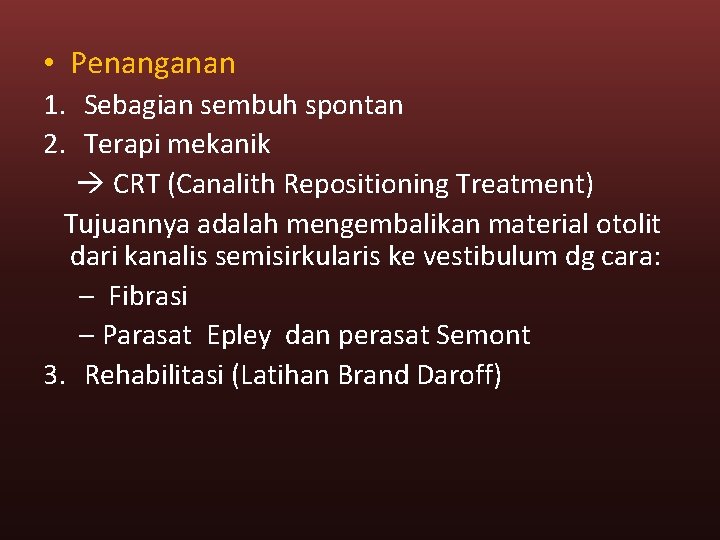 • Penanganan
1. Sebagian sembuh spontan
2. Terapi mekanik
→ CRT (Canalith Repositioning Treatment)
Tujuannya adalah mengembalikan material otolit dari kanalis semisirkularis ke vestibulum dg cara:
– Fibrasi
– Parasat Epley dan perasat Semont
3. Rehabilitasi (Latihan Brand Daroff)